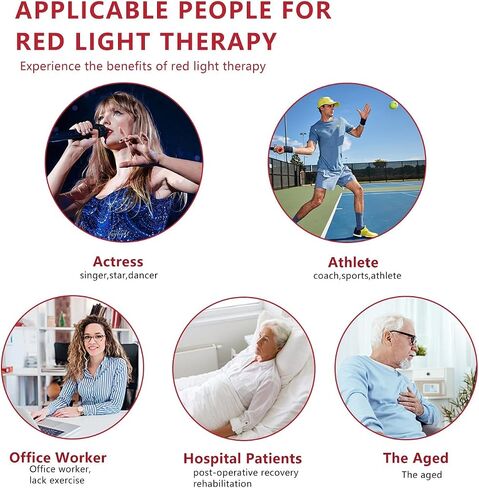 APPLICABLE PEOPLE FOR RED LIGHT THERAPY

Experience the benefits of red light therapy

Actress
singer,star,dancer

Athlete
coach,sports,athlete

Office Worker
Office worker, lack exercise

Hospital Patients
post-operative recovery rehabilitation

The Aged
The aged